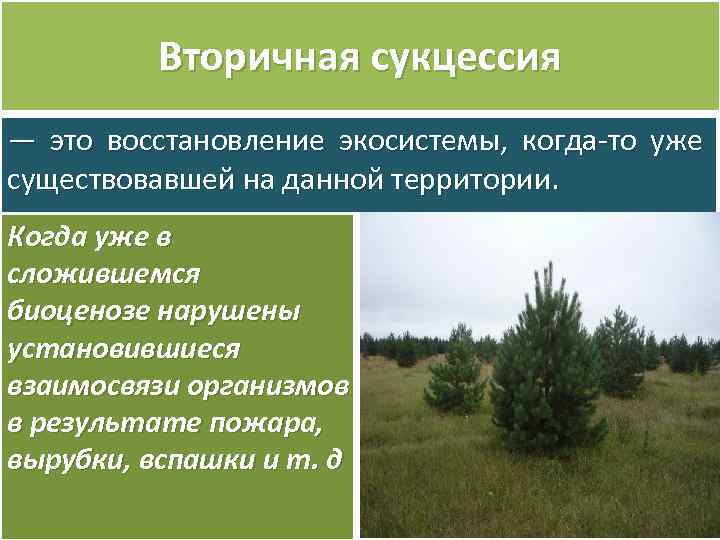 Вторичная сукцессия

— это восстановление экосистемы, когда-то уже существовавшей на данной территории.

Когда уже в сложившемся биоценозе нарушены установившиеся взаимосвязи организмов в результате пожара, вырубки, вспашки и т. д